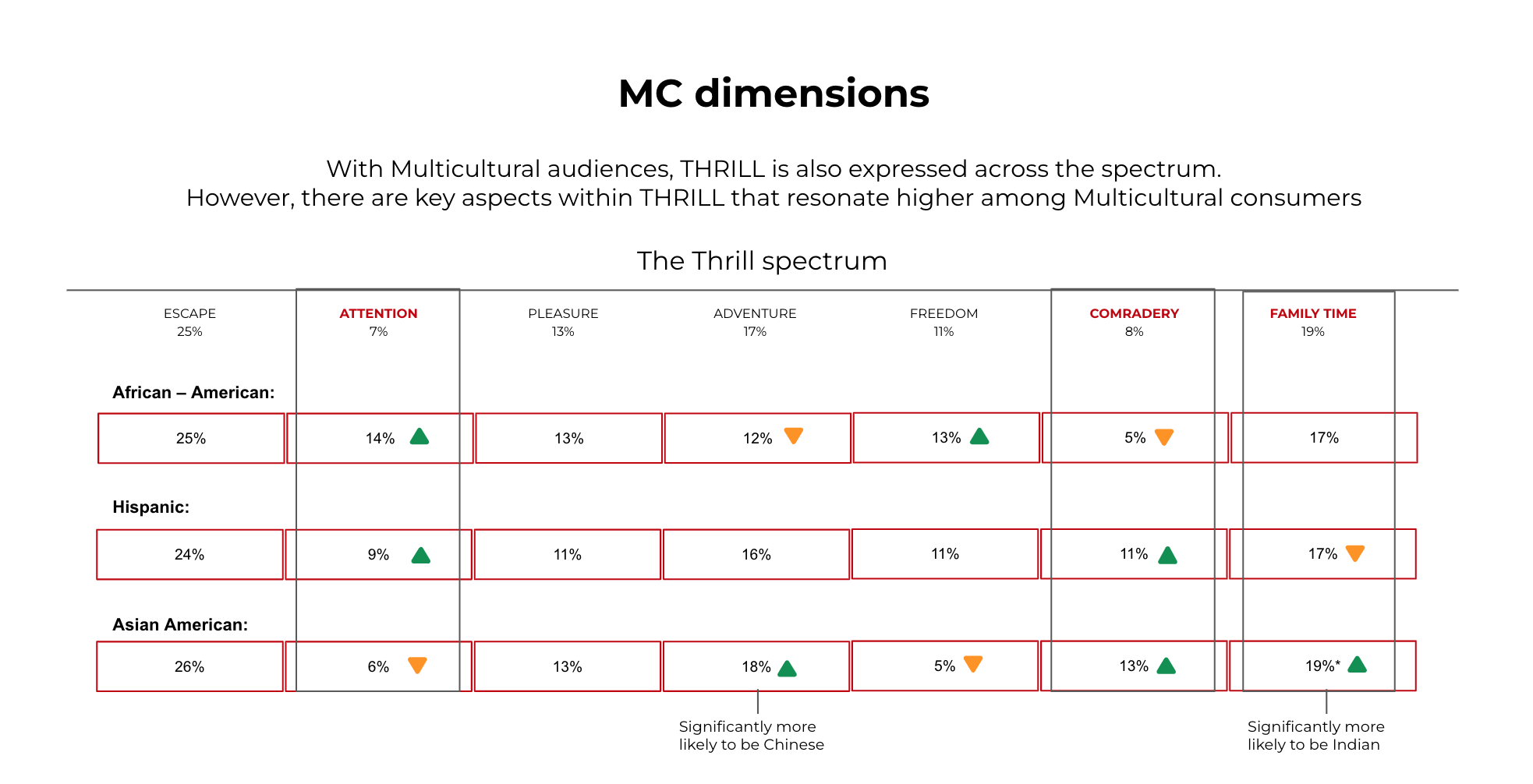 MC dimensions

With Multicultural audiences, THRILL is also expressed across the spectrum.
However, there are key aspects within THRILL that resonate higher among Multicultural consumers

The Thrill spectrum

| | ESCAPE 25% | ATTENTION 7% | PLEASURE 13% | ADVENTURE 17% | FREEDOM 11% | COMRADERY 8% | FAMILY TIME 19% |
|---|---|---|---|---|---|---|---|
| African – American: | 25% | 14% | 13% | 12% | 13% | 5% | 17% |
| Hispanic: | 24% | 9% | 11% | 16% | 11% | 11% | 17% |
| Asian American: | 26% | 6% | 13% | 18% | 5% | 13% | 19%* |

Significantly more likely to be Chinese

Significantly more likely to be Indian